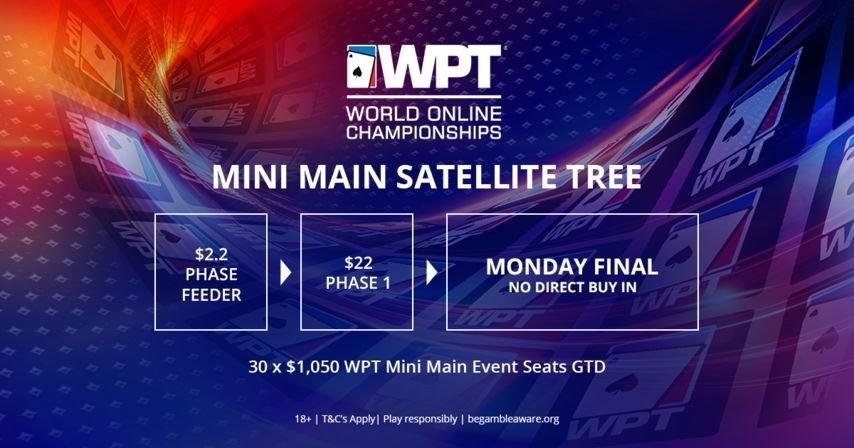 WPT
WORLD ONLINE CHAMPIONSHIPS

MINI MAIN SATELLITE TREE

$2.2 PHASE FEEDER

$22 PHASE 1

MONDAY FINAL
NO DIRECT BUY IN

30 x $1,050 WPT Mini Main Event Seats GTD

18+ | T&C's Apply| Play responsibly | begambleaware.org